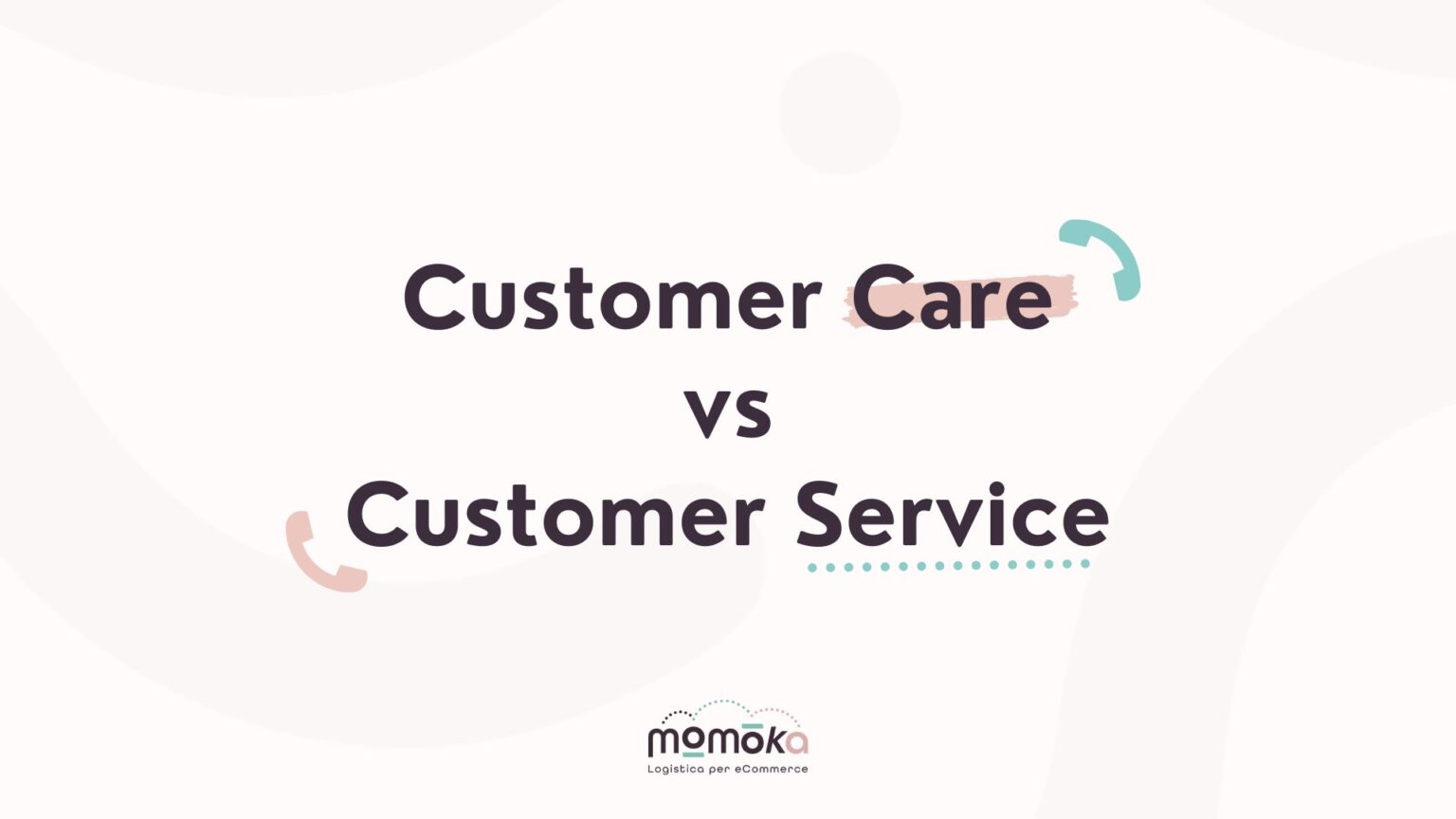 Customer Care
vs
Customer Service

momoka
Logistica per eCommerce